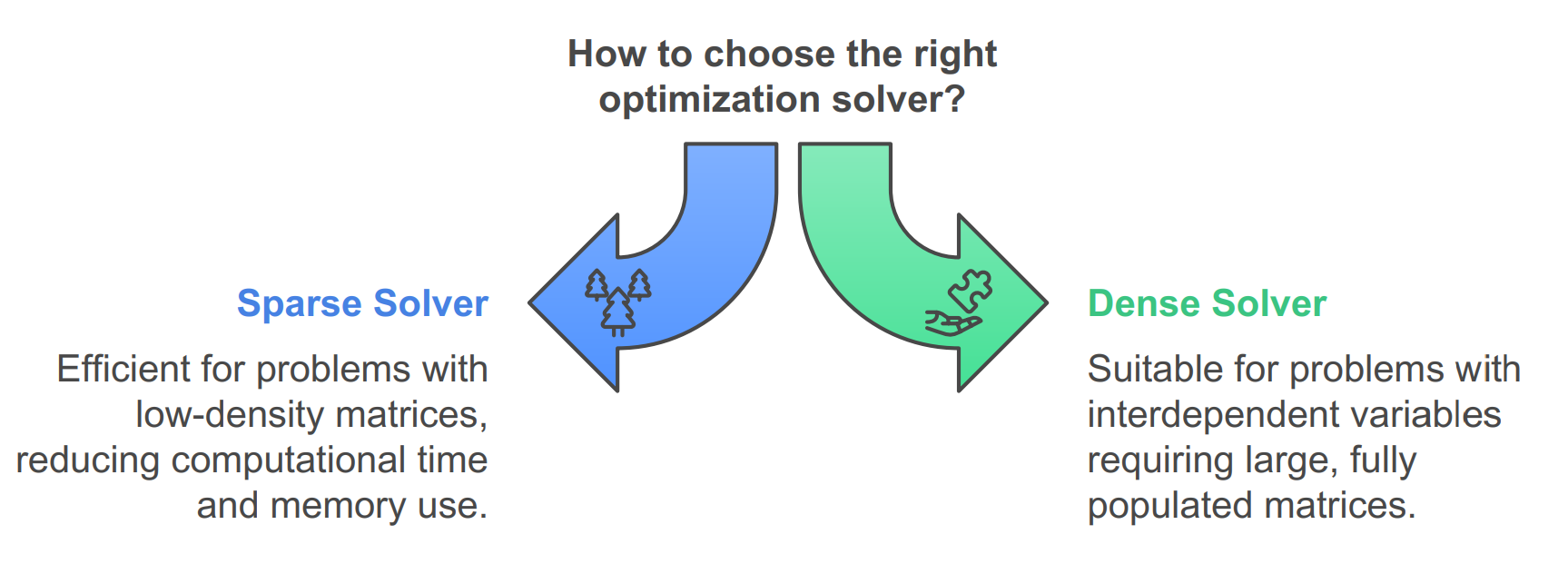 How to choose the right optimization solver?

Sparse Solver

Efficient for problems with low-density matrices, reducing computational time and memory use.

Dense Solver

Suitable for problems with interdependent variables requiring large, fully populated matrices.